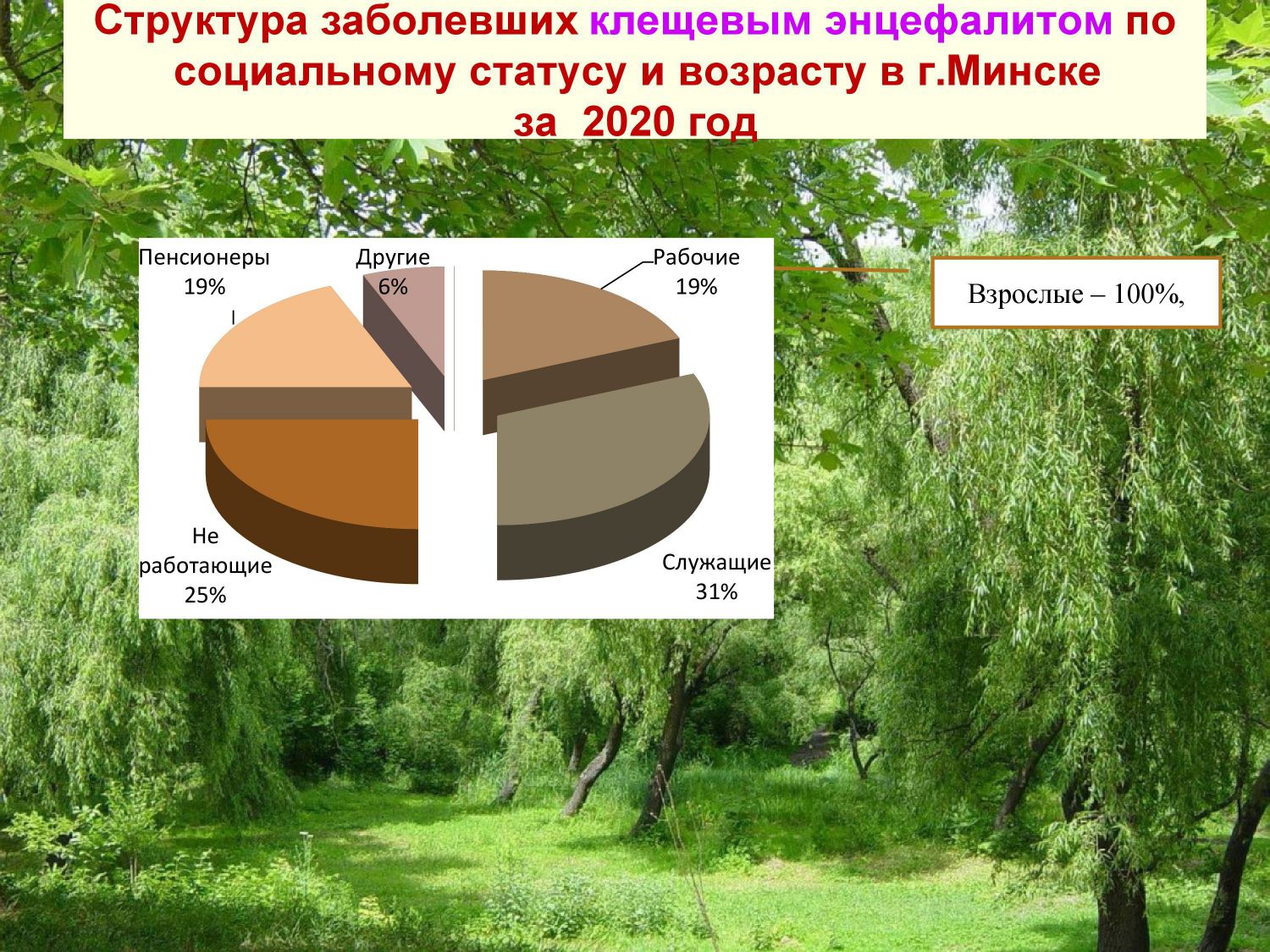 Структура заболевших клещевым энцефалитом по социальному статусу и возрасту в г.Минске за 2020 год

Пенсионеры 19%

Другие 6%

Рабочие 19%

Служащие 31%

Не работающие 25%

Взрослые – 100%,